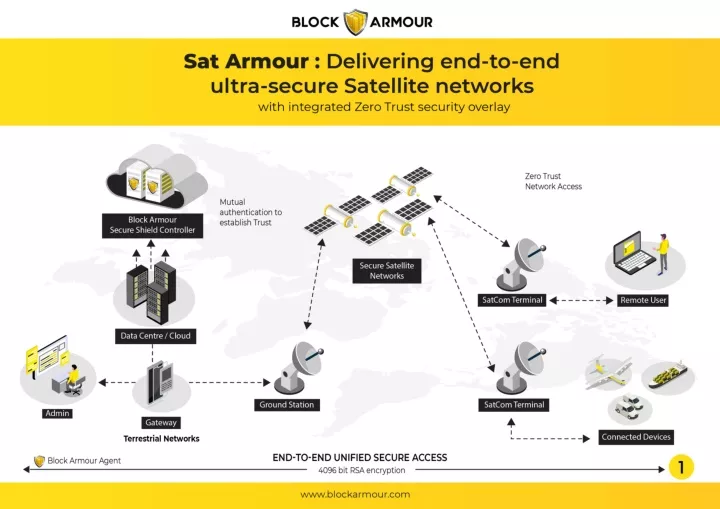 BLOCK ARMOUR

Sat Armour : Delivering end-to-end ultra-secure Satellite networks

with integrated Zero Trust security overlay

Block Armour Secure Shield Controller

Mutual authentication to establish Trust

Zero Trust Network Access

Secure Satellite Networks

Data Centre / Cloud

SatCom Terminal

Remote User

Admin

Gateway

Terrestrial Networks

Ground Station

SatCom Terminal

Connected Devices

Block Armour Agent

END-TO-END UNIFIED SECURE ACCESS

4096 bit RSA encryption

1

www.blockarmour.com